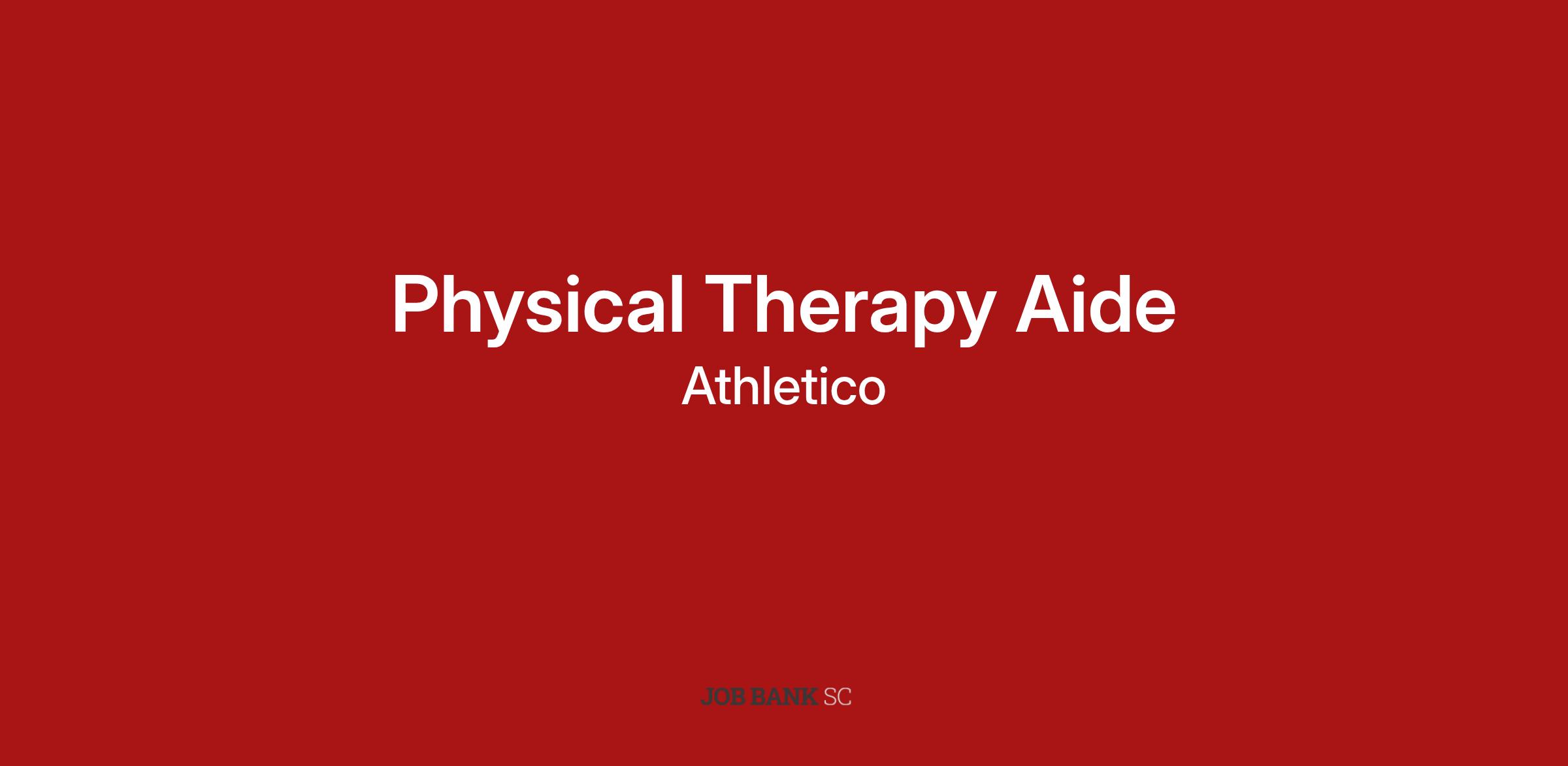 Physical Therapy Aide

Athletico

JOB BANK SC